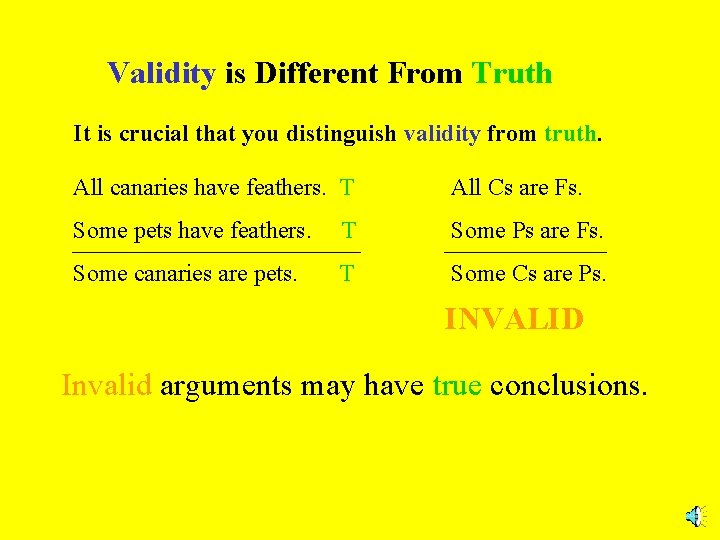 Validity is Different From Truth

It is crucial that you distinguish validity from truth.

All canaries have feathers. T

Some pets have feathers. T

Some canaries are pets. T

All Cs are Fs.

Some Ps are Fs.

Some Cs are Ps.

INVALID

Invalid arguments may have true conclusions.